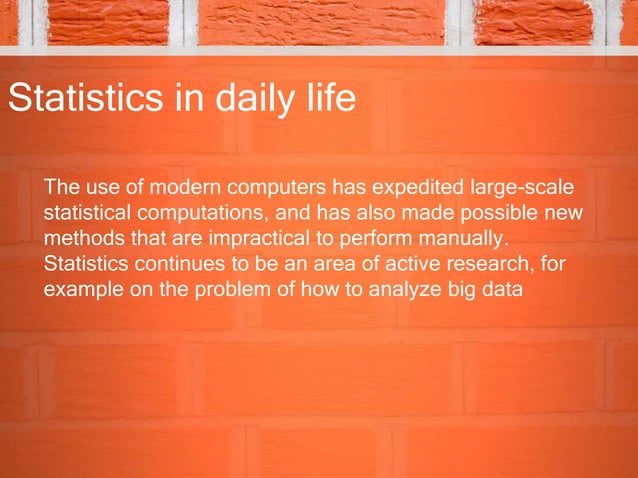 Statistics in daily life

The use of modern computers has expedited large-scale statistical computations, and has also made possible new methods that are impractical to perform manually. Statistics continues to be an area of active research, for example on the problem of how to analyze big data